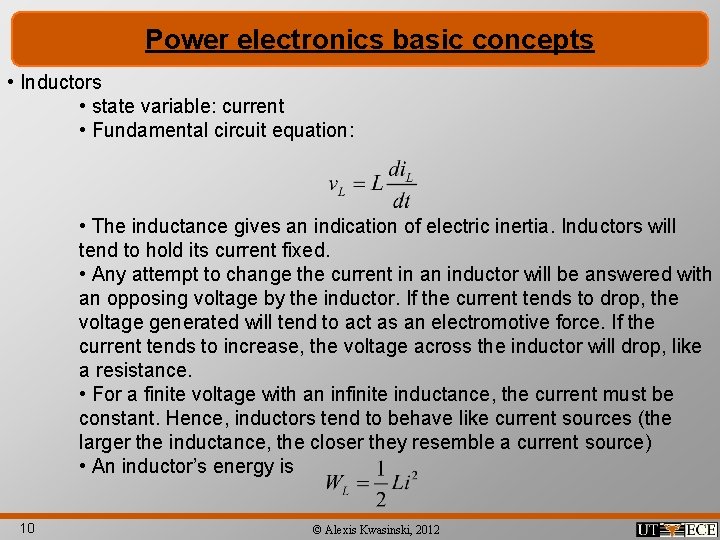 Power electronics basic concepts

• Inductors

• state variable: current

• Fundamental circuit equation:

$v_L = L\frac{di_L}{dt}$

• The inductance gives an indication of electric inertia. Inductors will tend to hold its current fixed.

• Any attempt to change the current in an inductor will be answered with an opposing voltage by the inductor. If the current tends to drop, the voltage generated will tend to act as an electromotive force. If the current tends to increase, the voltage across the inductor will drop, like a resistance.

• For a finite voltage with an infinite inductance, the current must be constant. Hence, inductors tend to behave like current sources (the larger the inductance, the closer they resemble a current source)

• An inductor's energy is $W_L = \frac{1}{2}Li^2$

10

© Alexis Kwasinski, 2012

UT ECE